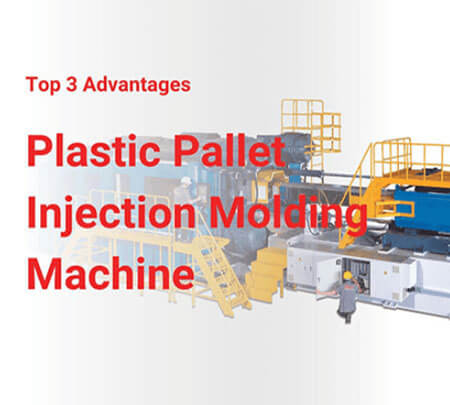 Top 3 Advantages

Plastic Pallet Injection Molding Machine